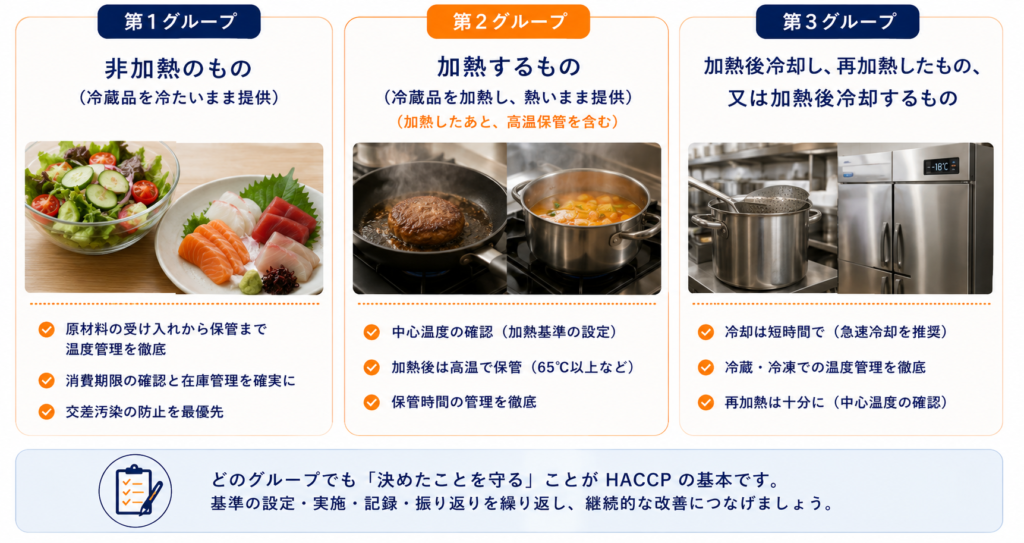 第１グループ

非加熱のもの
（冷蔵品を冷たいまま提供）

原材料の受け入れから保管まで温度管理を徹底

消費期限の確認と在庫管理を確実に

交差汚染の防止を最優先

第２グループ

加熱するもの
（冷蔵品を加熱し、熱いまま提供）
（加熱したあと、高温保管を含む）

中心温度の確認（加熱基準の設定）

加熱後は高温で保管（65℃以上など）

保管時間の管理を徹底

第３グループ

加熱後冷却し、再加熱したもの、又は加熱後冷却するもの

-18℃

冷却は短時間で（急速冷却を推奨）

冷蔵・冷凍での温度管理を徹底

再加熱は十分に（中心温度の確認）

どのグループでも「決めたことを守る」ことが HACCP の基本です。
基準の設定・実施・記録・振り返りを繰り返し、継続的な改善につなげましょう。